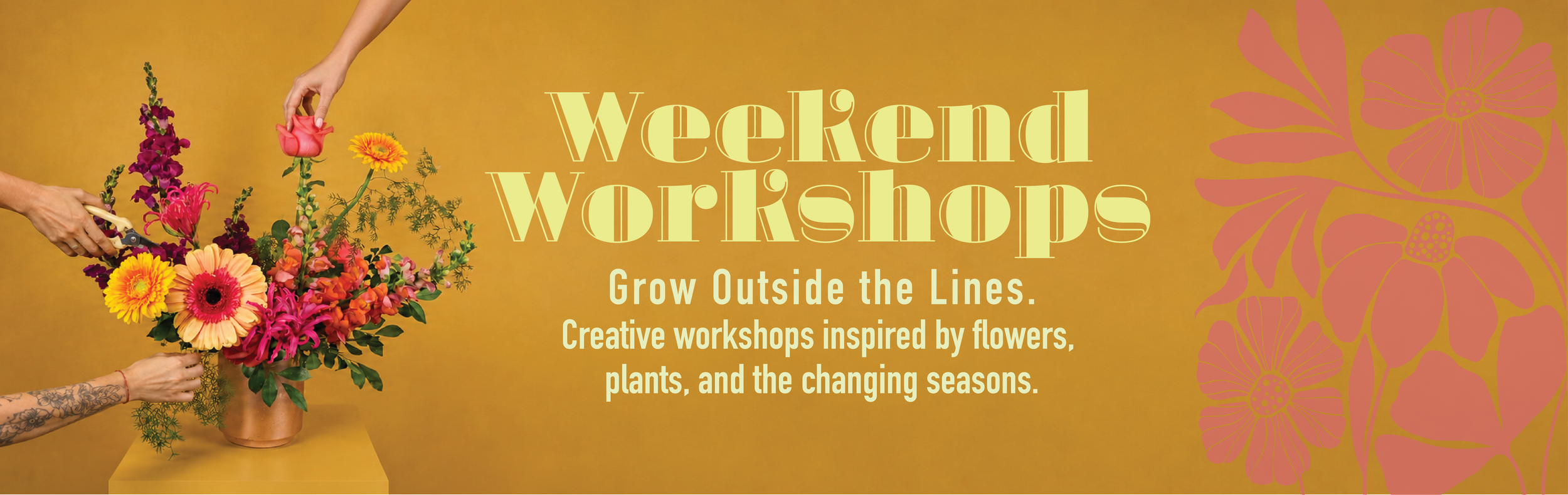 Weekend Workshops

Grow Outside the Lines.

Creative workshops inspired by flowers, plants, and the changing seasons.